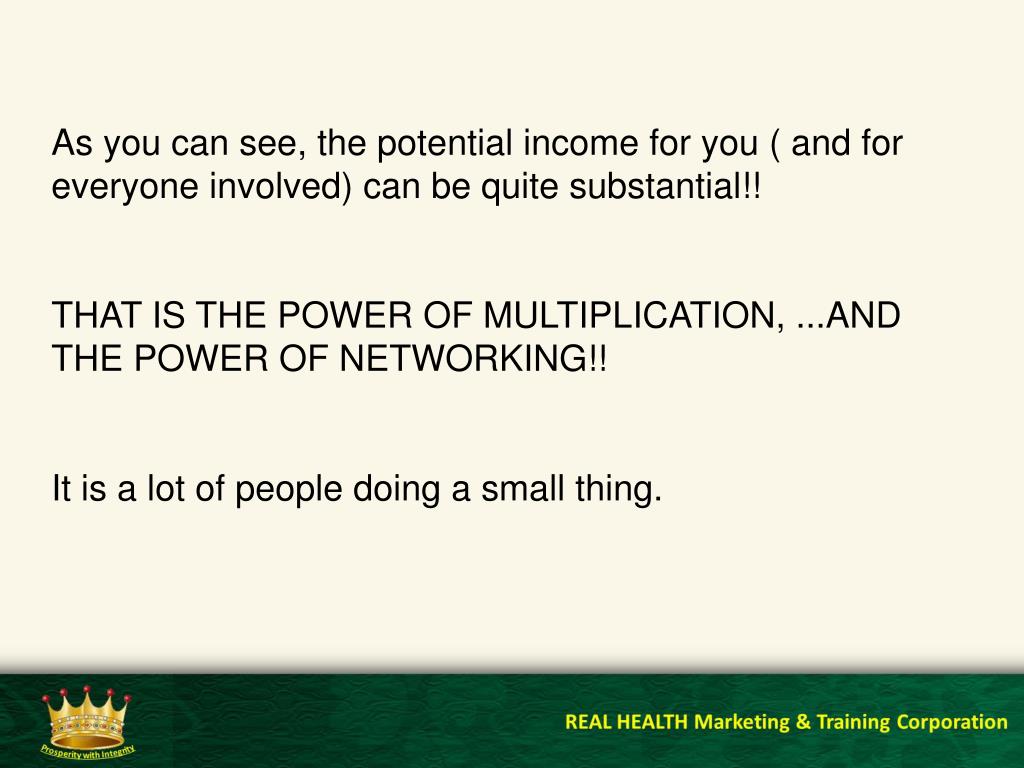 As you can see, the potential income for you ( and for everyone involved) can be quite substantial!!

THAT IS THE POWER OF MULTIPLICATION, ...AND THE POWER OF NETWORKING!!

It is a lot of people doing a small thing.

Prosperity with Integrity

REAL HEALTH Marketing & Training Corporation